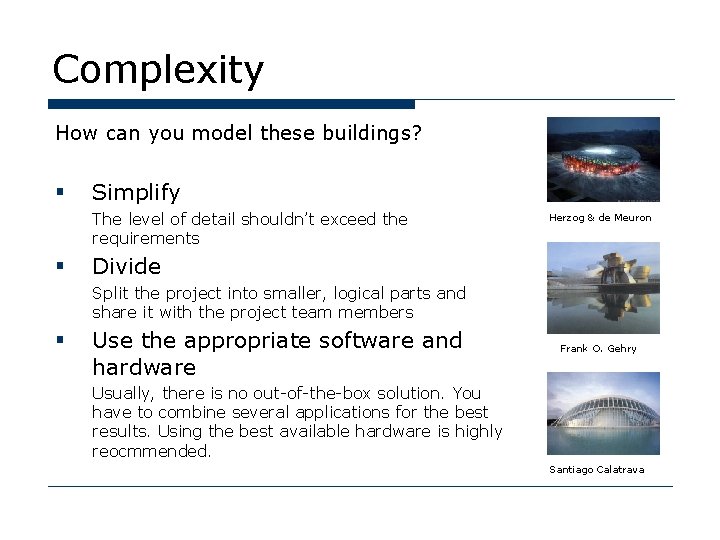 Complexity

How can you model these buildings?

▪ Simplify

The level of detail shouldn't exceed the requirements

▪ Divide

Split the project into smaller, logical parts and share it with the project team members

▪ Use the appropriate software and hardware

Usually, there is no out-of-the-box solution. You have to combine several applications for the best results. Using the best available hardware is highly reocmmended.

Herzog & de Meuron

Frank O. Gehry

Santiago Calatrava